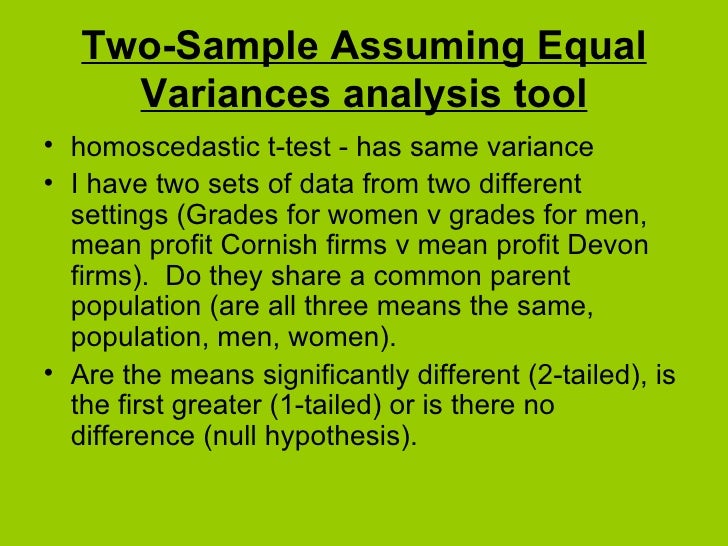 Two-Sample Assuming Equal Variances analysis tool

• homoscedastic t-test - has same variance

• I have two sets of data from two different settings (Grades for women v grades for men, mean profit Cornish firms v mean profit Devon firms). Do they share a common parent population (are all three means the same, population, men, women).

• Are the means significantly different (2-tailed), is the first greater (1-tailed) or is there no difference (null hypothesis).